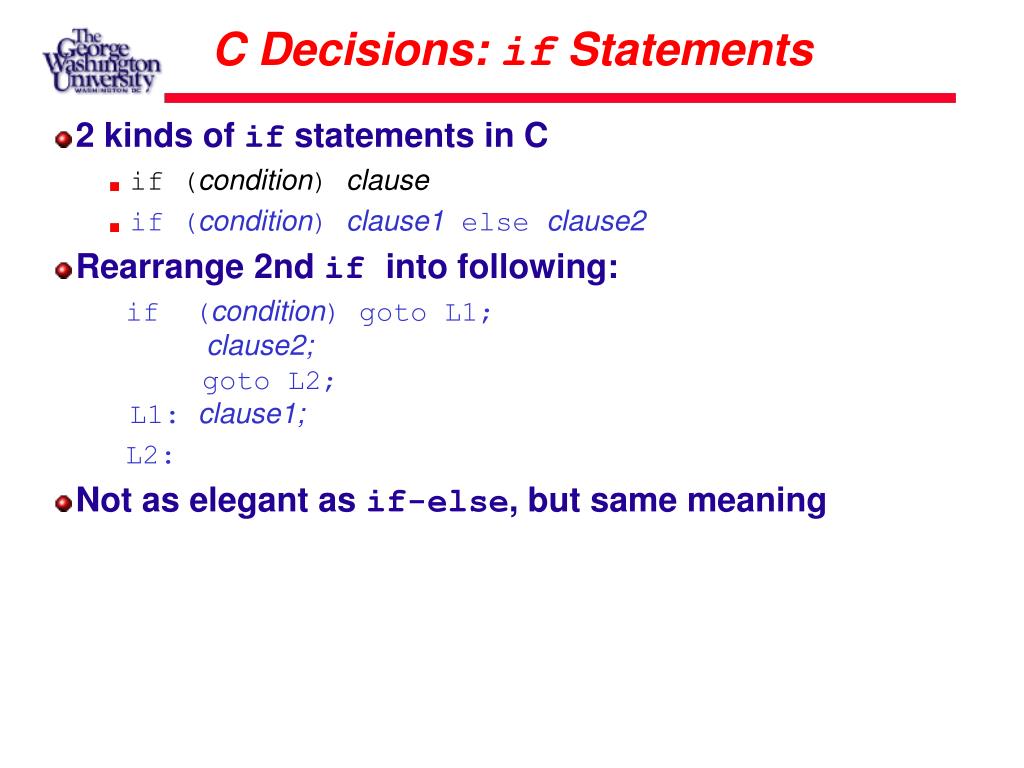 The George Washington University WASHINGTON DC

C Decisions: if Statements

2 kinds of if statements in C

if (condition) clause

if (condition) clause1 else clause2

Rearrange 2nd if into following:

if (condition) goto L1;
clause2;
goto L2;
L1: clause1;
L2:

Not as elegant as if-else, but same meaning